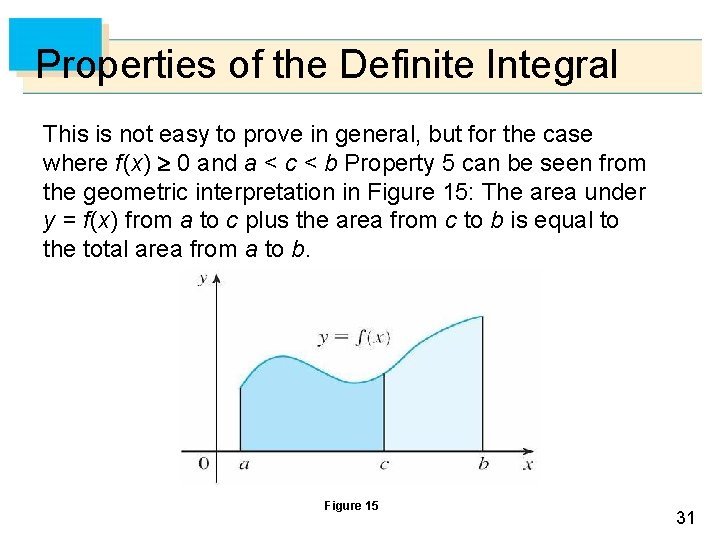 Properties of the Definite Integral

This is not easy to prove in general, but for the case where $f(x) \geq 0$ and $a < c < b$ Property 5 can be seen from the geometric interpretation in Figure 15: The area under $y = f(x)$ from a to c plus the area from c to b is equal to the total area from a to b.

y

$y = f(x)$

0 a c b x

Figure 15

31